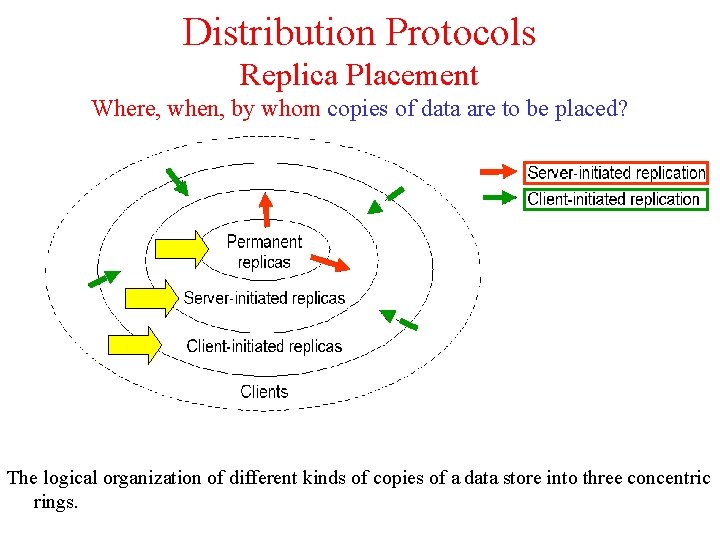 Distribution Protocols

Replica Placement

Where, when, by whom copies of data are to be placed?

Server-initiated replication

Client-initiated replication

Permanent replicas

Server-initiated replicas

Client-initiated replicas

Clients

The logical organization of different kinds of copies of a data store into three concentric rings.